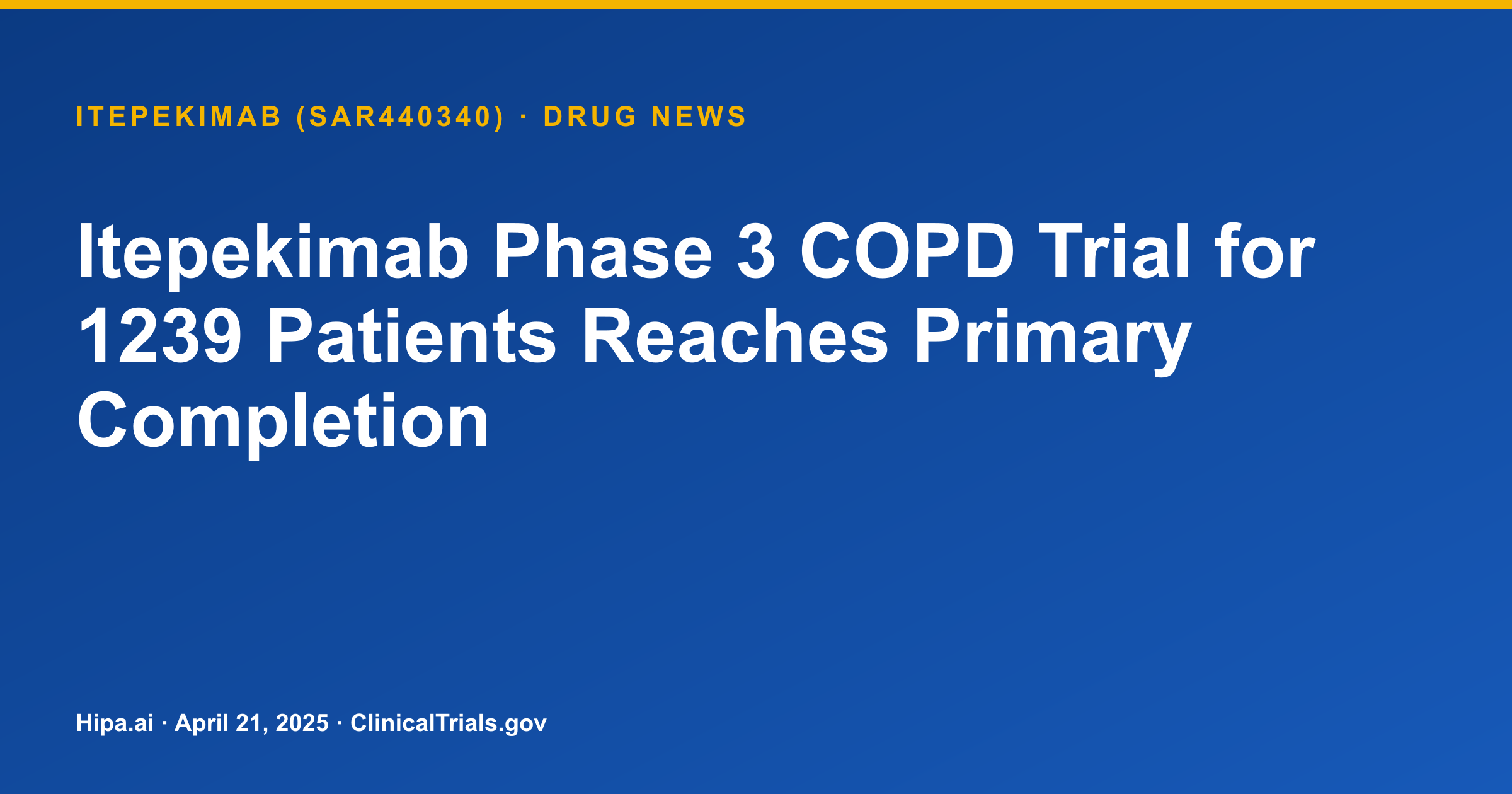 ITEPEKIMAB (SAR440340) · DRUG NEWS

Itepekimab Phase 3 COPD Trial for 1239 Patients Reaches Primary Completion

Hipa.ai · April 21, 2025 · ClinicalTrials.gov